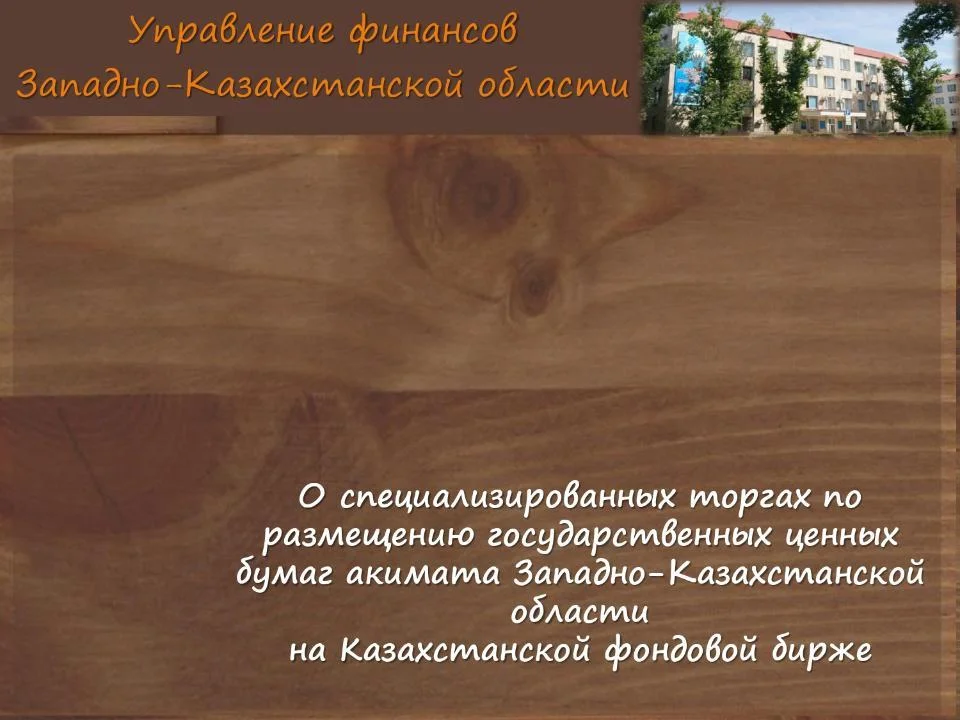 Управление финансов
Западно-Казахстанской области

О специализированных торгах по размещению государственных ценных бумаг акимата Западно-Казахстанской области
на Казахстанской фондовой бирже